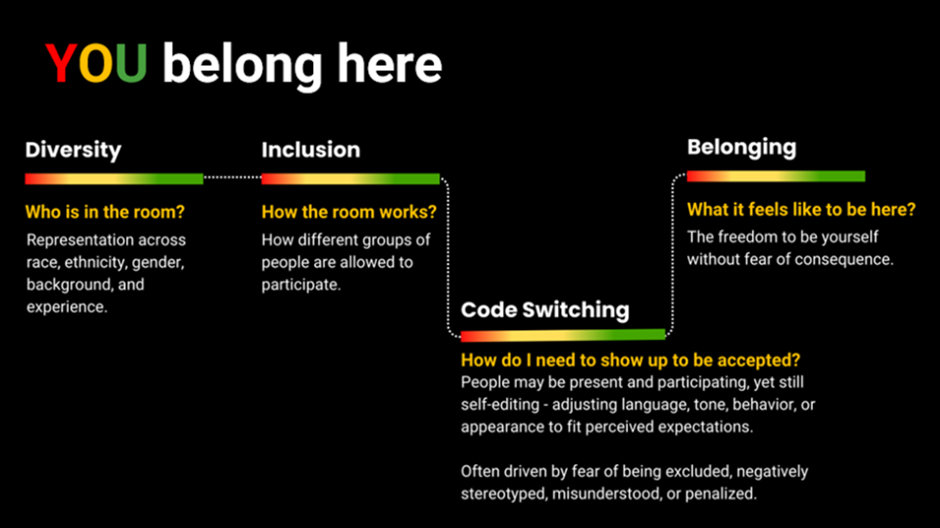 YOU belong here

Diversity

Who is in the room?

Representation across race, ethnicity, gender, background, and experience.

Inclusion

How the room works?

How different groups of people are allowed to participate.

Code Switching

How do I need to show up to be accepted?

People may be present and participating, yet still self-editing - adjusting language, tone, behavior, or appearance to fit perceived expectations.

Often driven by fear of being excluded, negatively stereotyped, misunderstood, or penalized.

Belonging

What it feels like to be here?

The freedom to be yourself without fear of consequence.